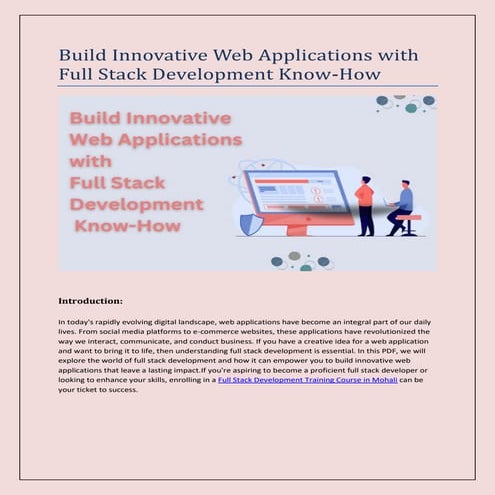 Build Innovative Web Applications with Full Stack Development Know-How

Build Innovative Web Applications with Full Stack Development Know-How

Introduction:

In today's rapidly evolving digital landscape, web applications have become an integral part of our daily lives. From social media platforms to e-commerce websites, these applications have revolutionized the way we interact, communicate, and conduct business. If you have a creative idea for a web application and want to bring it to life, then understanding full stack development is essential. In this PDF, we will explore the world of full stack development and how it can empower you to build innovative web applications that leave a lasting impact.If you're aspiring to become a proficient full stack developer or looking to enhance your skills, enrolling in a Full Stack Development Training Course in Mohali can be your ticket to success.